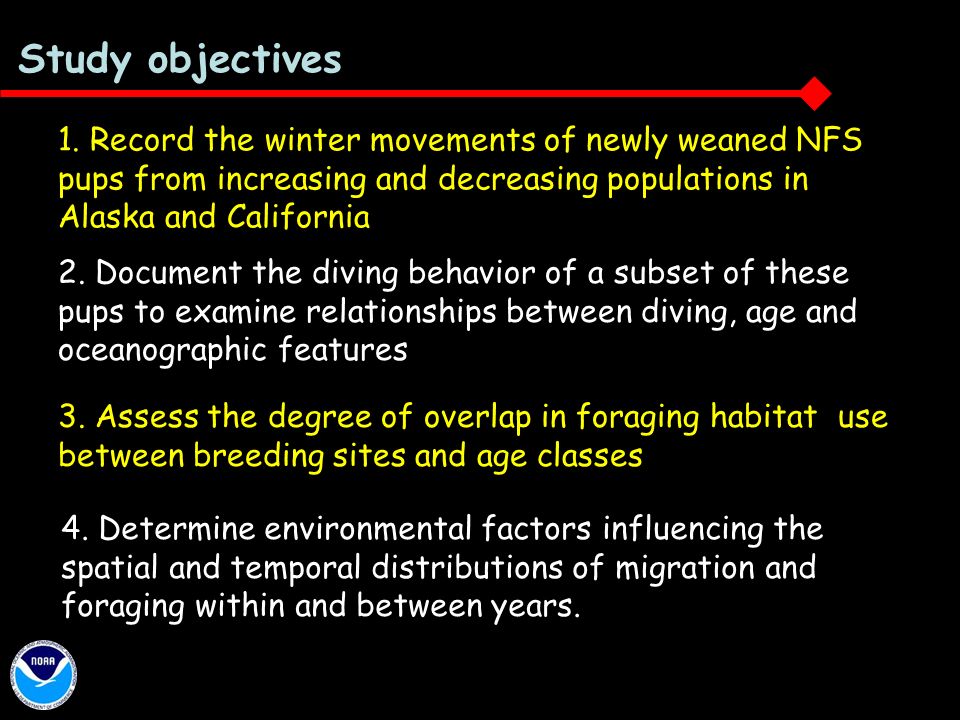 Study objectives

1. Record the winter movements of newly weaned NFS pups from increasing and decreasing populations in Alaska and California

2. Document the diving behavior of a subset of these pups to examine relationships between diving, age and oceanographic features

3. Assess the degree of overlap in foraging habitat use between breeding sites and age classes

4. Determine environmental factors influencing the spatial and temporal distributions of migration and foraging within and between years.

NOAA